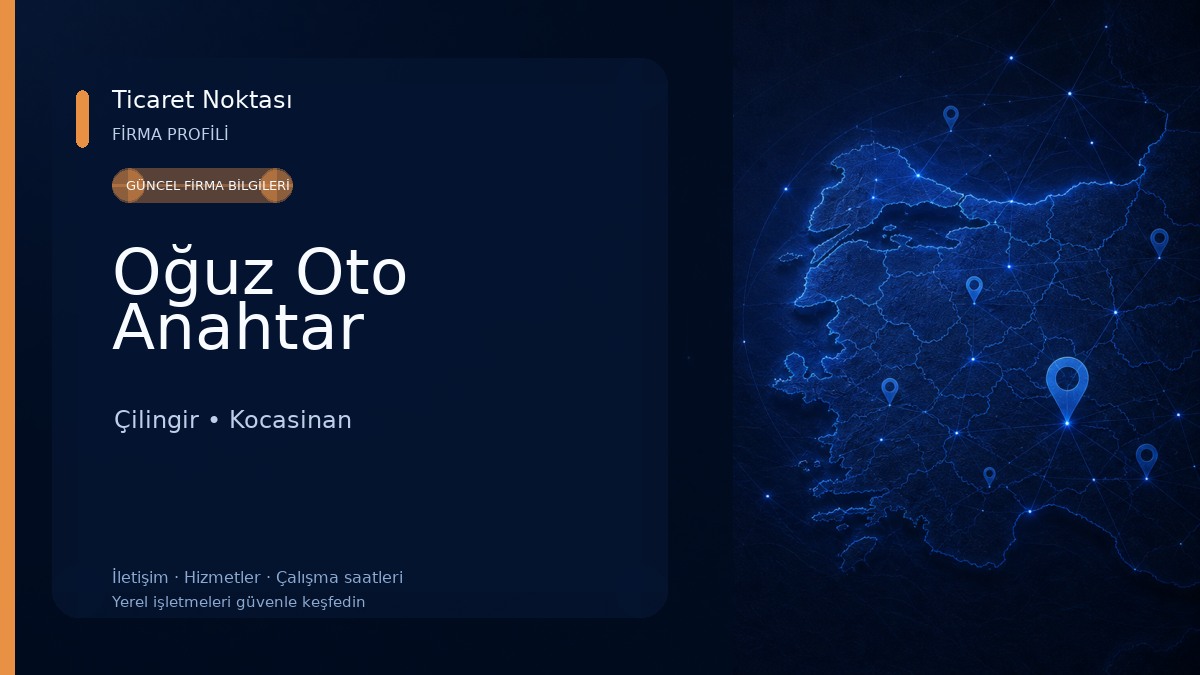 Ticaret Noktası
FİRMA PROFİLİ

GÜNCEL FİRMA BİLGİLERİ

Oğuz Oto Anahtar

Çilingir • Kocasinan

İletişim · Hizmetler · Çalışma saatleri
Yerel işletmeleri güvenle keşfedin